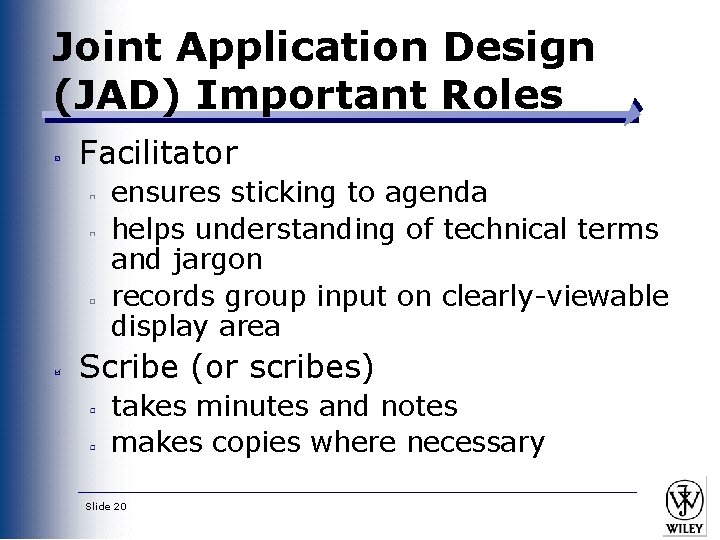 Joint Application Design (JAD) Important Roles

Facilitator
ensures sticking to agenda
helps understanding of technical terms and jargon
records group input on clearly-viewable display area

Scribe (or scribes)
takes minutes and notes
makes copies where necessary

Slide 20

WILEY